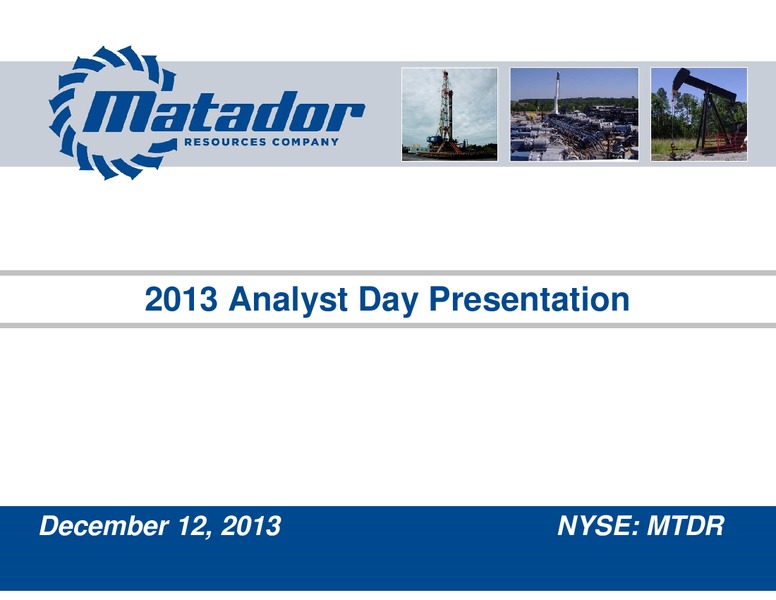 Matador
RESOURCES COMPANY

2013 Analyst Day Presentation

December 12, 2013

NYSE: MTDR